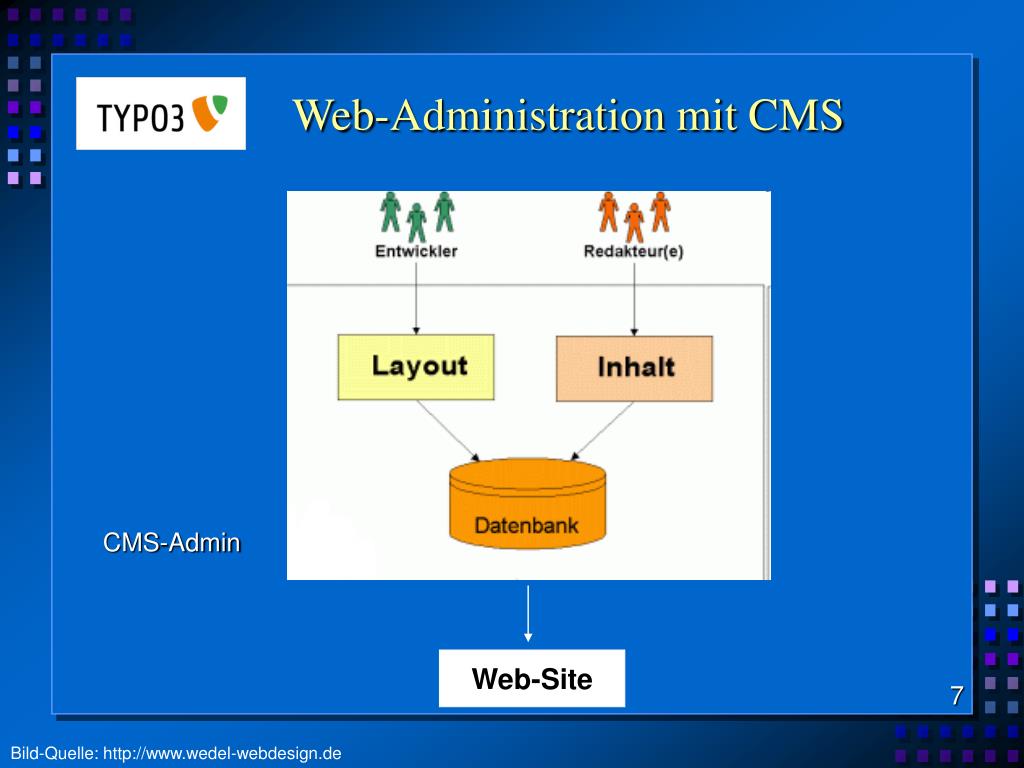 TYPO3

Web-Administration mit CMS

Entwickler

Redakteur(e)

Layout

Inhalt

Datenbank

CMS-Admin

Web-Site

7

Bild-Quelle: http://www.wedel-webdesign.de